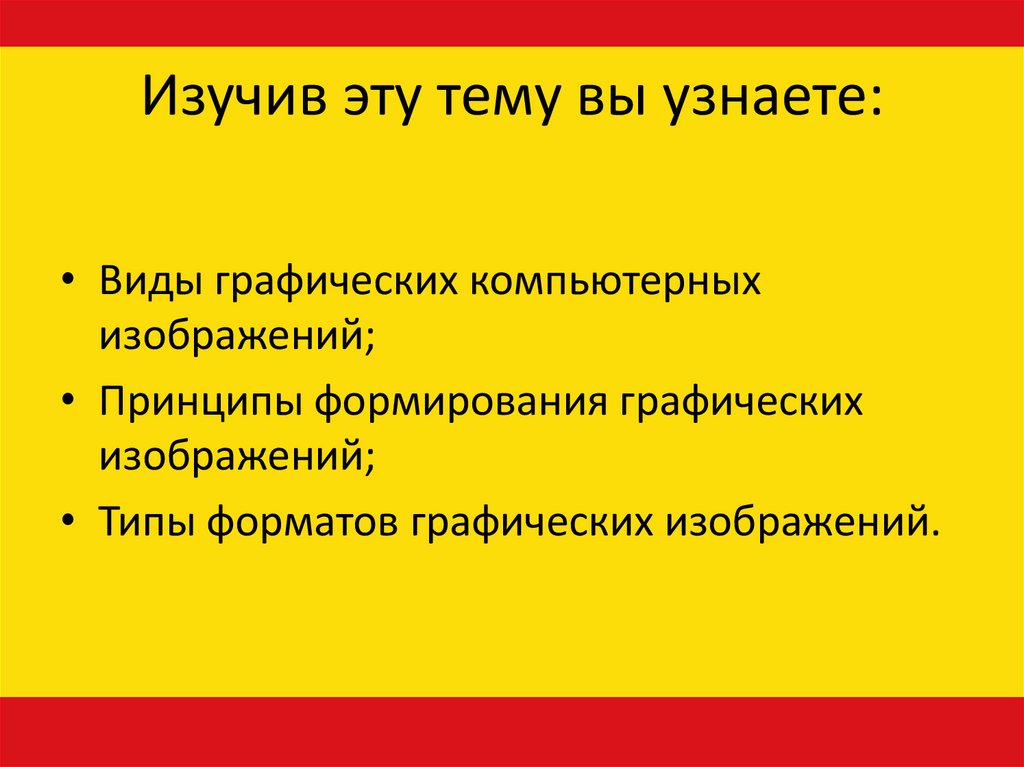 Изучив эту тему вы узнаете:

• Виды графических компьютерных изображений;
• Принципы формирования графических изображений;
• Типы форматов графических изображений.